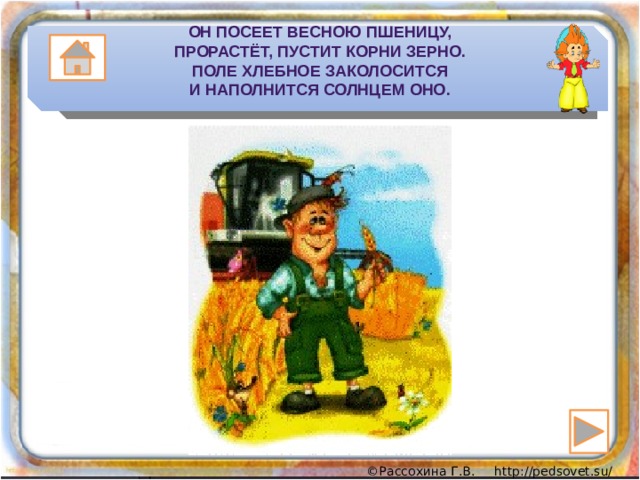 ОН ПОСЕЕТ ВЕСНОЮ ПШЕНИЦУ,
ПРОРАСТЁТ, ПУСТИТ КОРНИ ЗЕРНО.
ПОЛЕ ХЛЕБНОЕ ЗАКОЛОСИТСЯ
И НАПОЛНИТСЯ СОЛНЦЕМ ОНО.

©Рассохина Г.В. http://pedsovet.su/